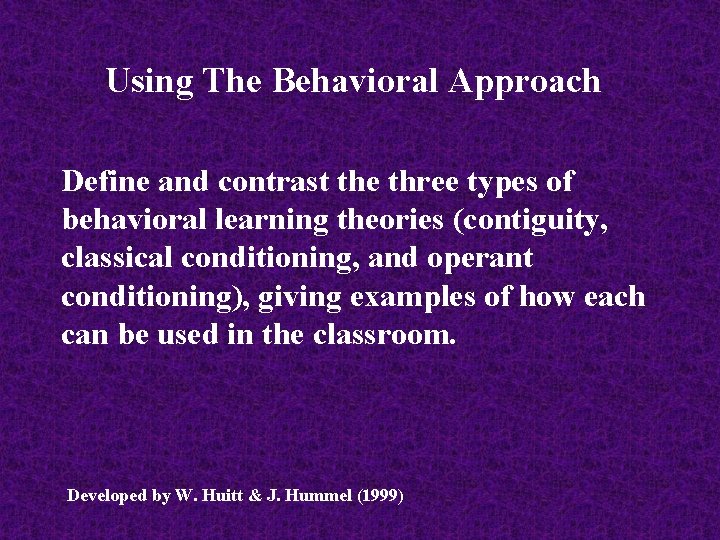 Using The Behavioral Approach

Define and contrast the three types of behavioral learning theories (contiguity, classical conditioning, and operant conditioning), giving examples of how each can be used in the classroom.

Developed by W. Huitt & J. Hummel (1999)